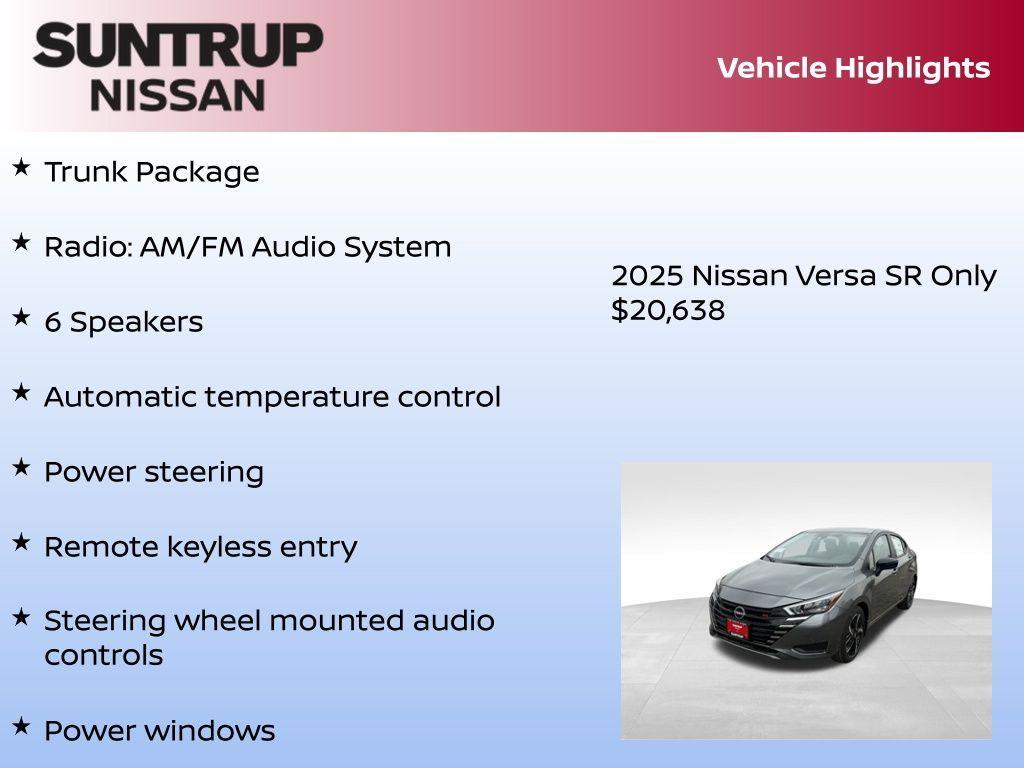 SUNTRUP
NISSAN

Vehicle Highlights

★ Trunk Package

★ Radio: AM/FM Audio System

★ 6 Speakers

★ Automatic temperature control

★ Power steering

★ Remote keyless entry

★ Steering wheel mounted audio controls

★ Power windows

2025 Nissan Versa SR Only $20,638